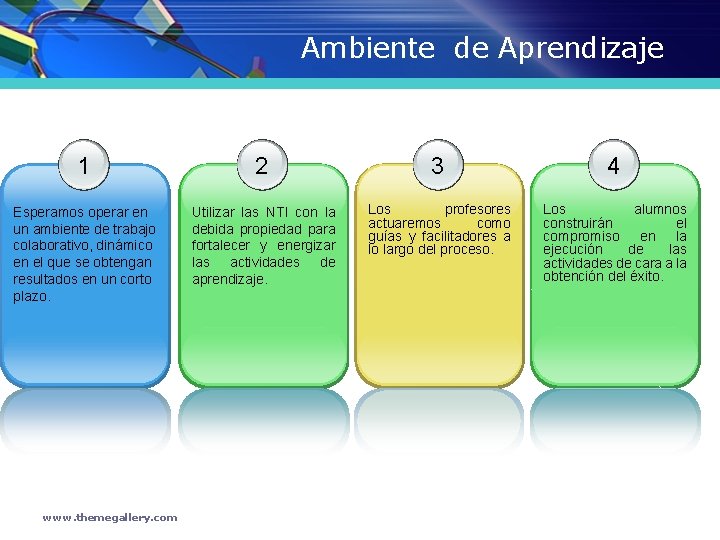 Ambiente de Aprendizaje

1

Esperamos operar en un ambiente de trabajo colaborativo, dinámico en el que se obtengan resultados en un corto plazo.

2

Utilizar las NTI con la debida propiedad para fortalecer y energizar las actividades de aprendizaje.

3

Los profesores actuaremos como guías y facilitadores a lo largo del proceso.

4

Los alumnos construirán el compromiso en la ejecución de las actividades de cara a la obtención del éxito.

www.themegallery.com